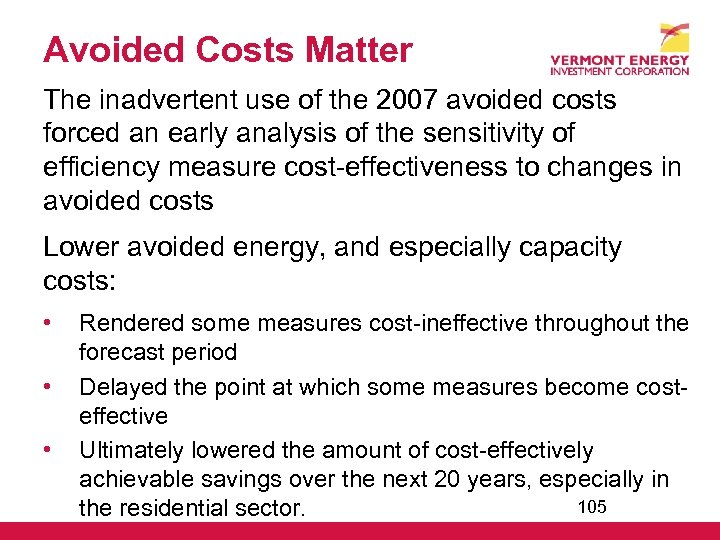 Avoided Costs Matter

VERMONT ENERGY
INVESTMENT CORPORATION

The inadvertent use of the 2007 avoided costs forced an early analysis of the sensitivity of efficiency measure cost-effectiveness to changes in avoided costs

Lower avoided energy, and especially capacity costs:

• Rendered some measures cost-ineffective throughout the forecast period
• Delayed the point at which some measures become cost-effective
• Ultimately lowered the amount of cost-effectively achievable savings over the next 20 years, especially in the residential sector.

105